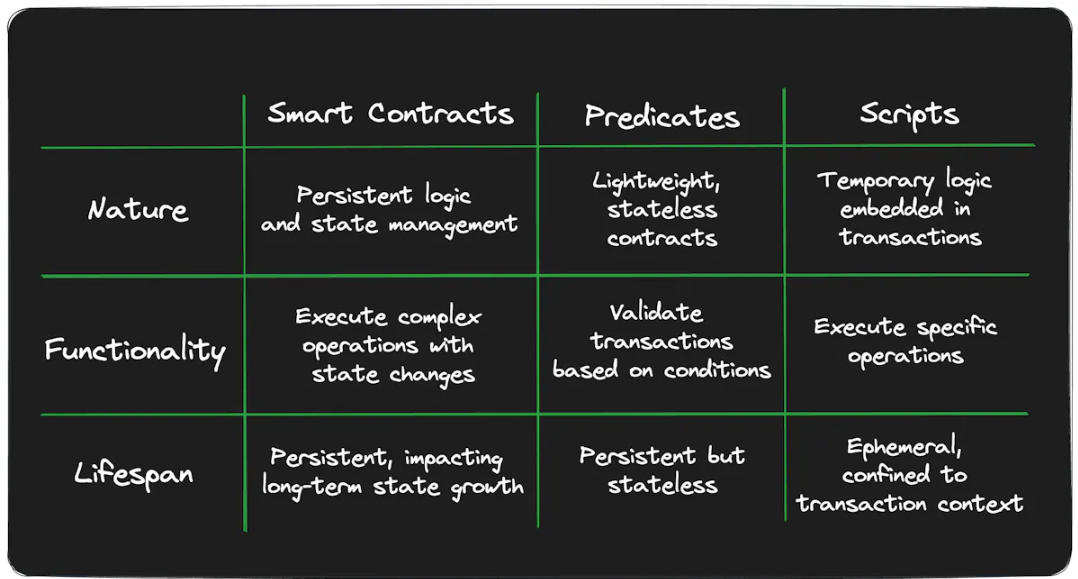 | | Smart Contracts | Predicates | Scripts |
|---|---|---|---|
| Nature | Persistent logic and state management | Lightweight, stateless contracts | Temporary logic embedded in transactions |
| Functionality | Execute complex operations with state changes | Validate transactions based on conditions | Execute specific operations |
| Lifespan | Persistent, impacting long-term state growth | Persistent but stateless | Ephemeral, confined to transaction context |